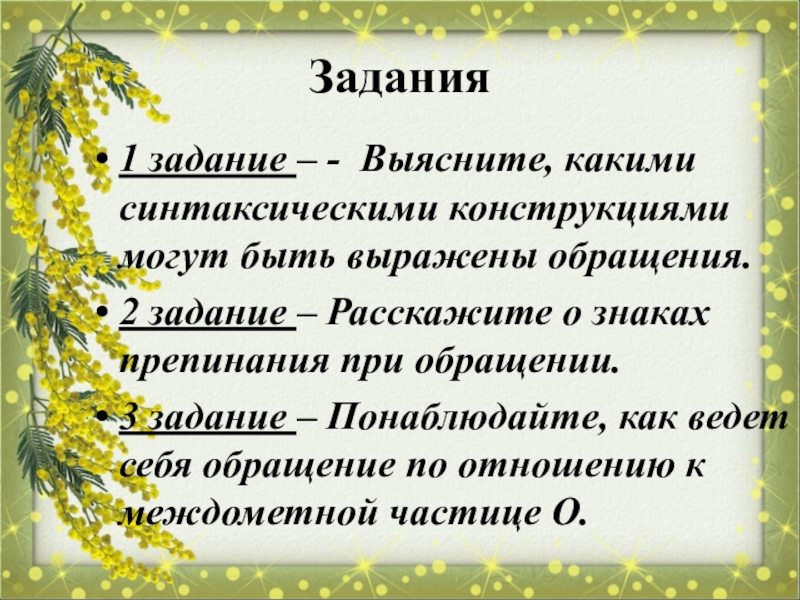 Задания

• 1 задание – - Выясните, какими синтаксическими конструкциями могут быть выражены обращения.

• 2 задание – Расскажите о знаках препинания при обращении.

• 3 задание – Понаблюдайте, как ведет себя обращение по отношению к междометной частице О.